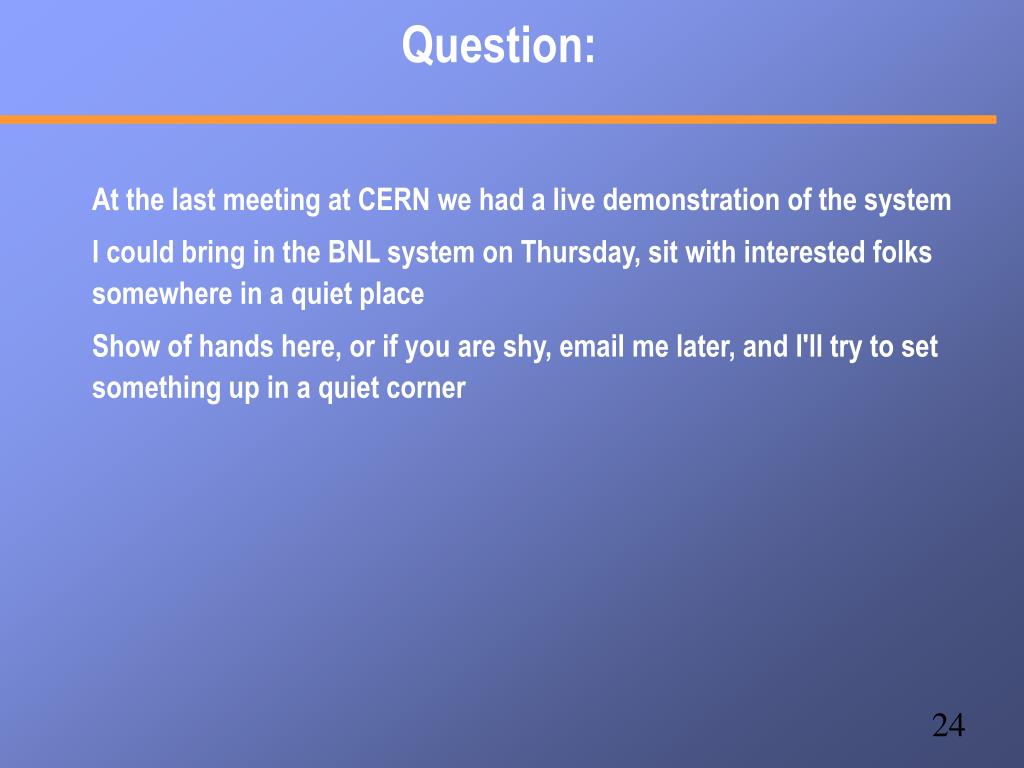 Question:

At the last meeting at CERN we had a live demonstration of the system

I could bring in the BNL system on Thursday, sit with interested folks somewhere in a quiet place

Show of hands here, or if you are shy, email me later, and I'll try to set something up in a quiet corner

24